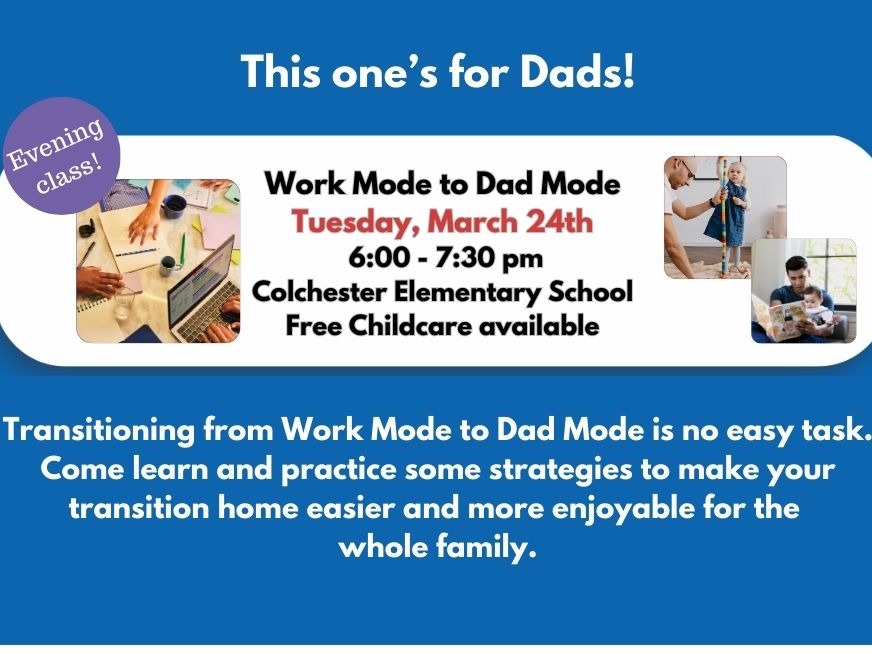 This one's for Dads!

Evening class!

Work Mode to Dad Mode
Tuesday, March 24th
6:00 - 7:30 pm
Colchester Elementary School
Free Childcare available

Transitioning from Work Mode to Dad Mode is no easy task. Come learn and practice some strategies to make your transition home easier and more enjoyable for the whole family.